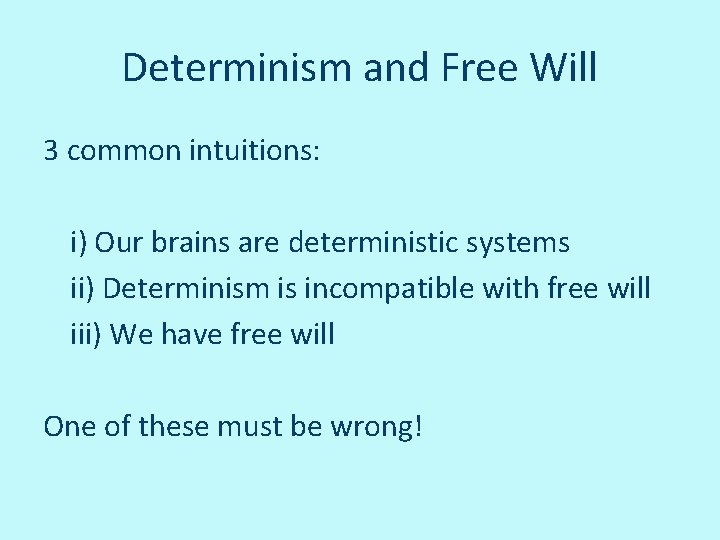 Determinism and Free Will

3 common intuitions:

i) Our brains are deterministic systems
ii) Determinism is incompatible with free will
iii) We have free will

One of these must be wrong!